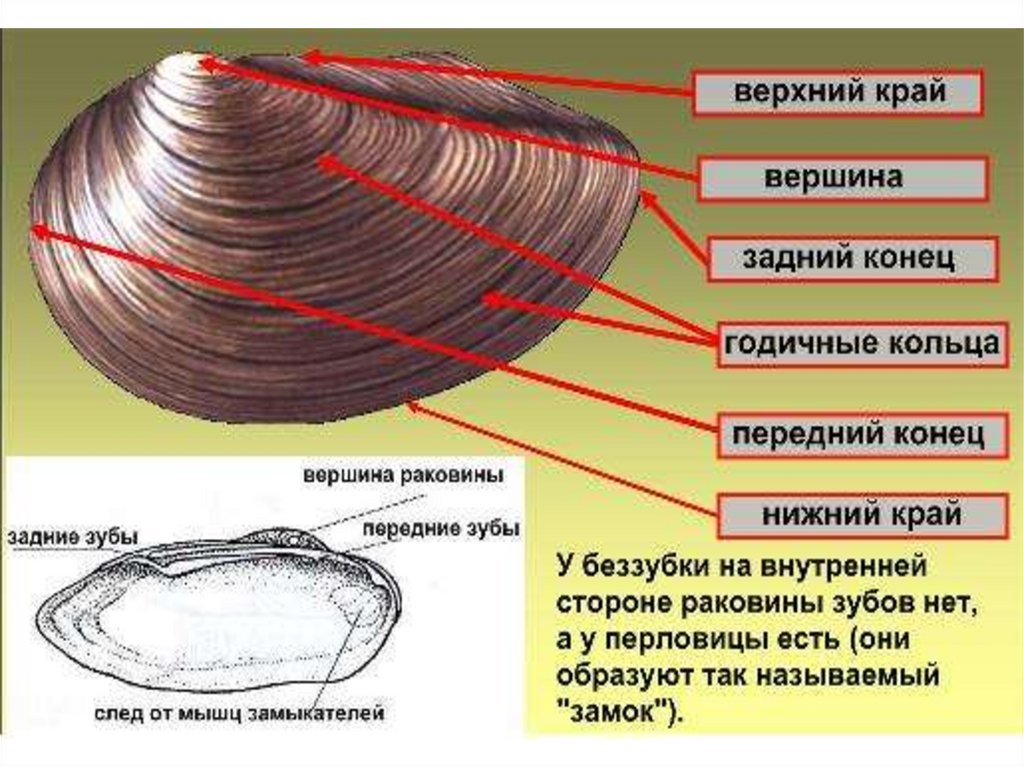 верхний край

вершина

задний конец

годичные кольца

передний конец

нижний край

вершина раковины

задние зубы

передние зубы

след от мышц замыкателей

У беззубки на внутренней стороне раковины зубов нет, а у перловицы есть (они образуют так называемый "замок").